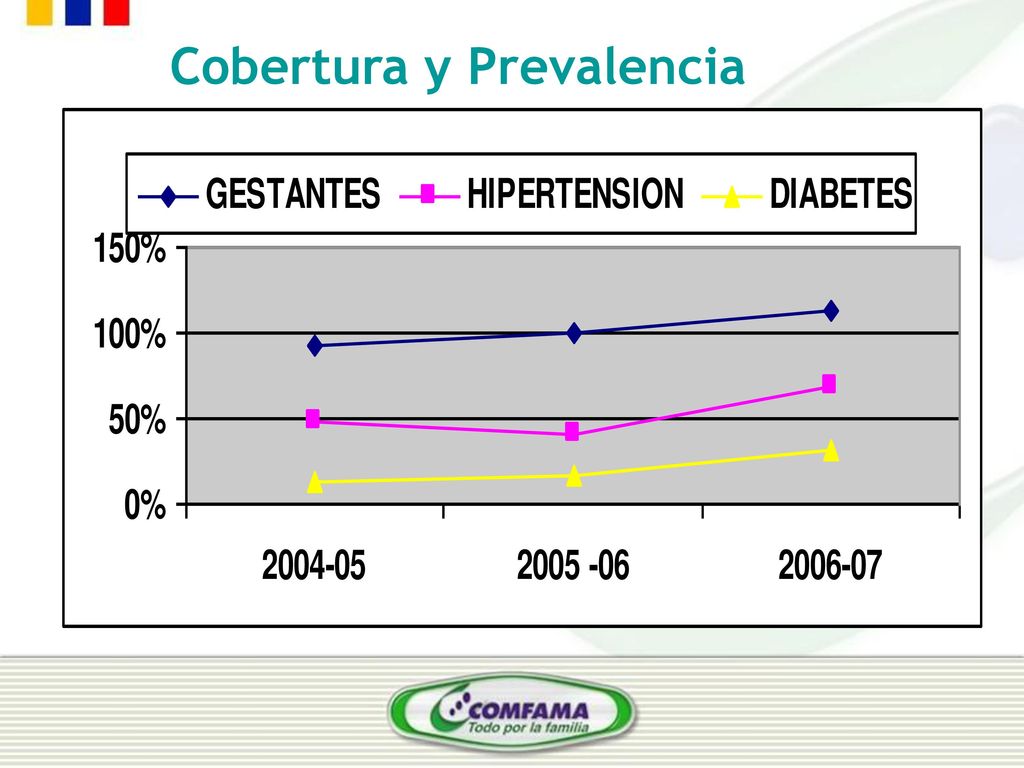 Cobertura y Prevalencia

GESTANTES HIPERTENSION DIABETES

150%
100%
50%
0%

2004-05
2005 -06
2006-07

COMFAMA
Todo por la familia